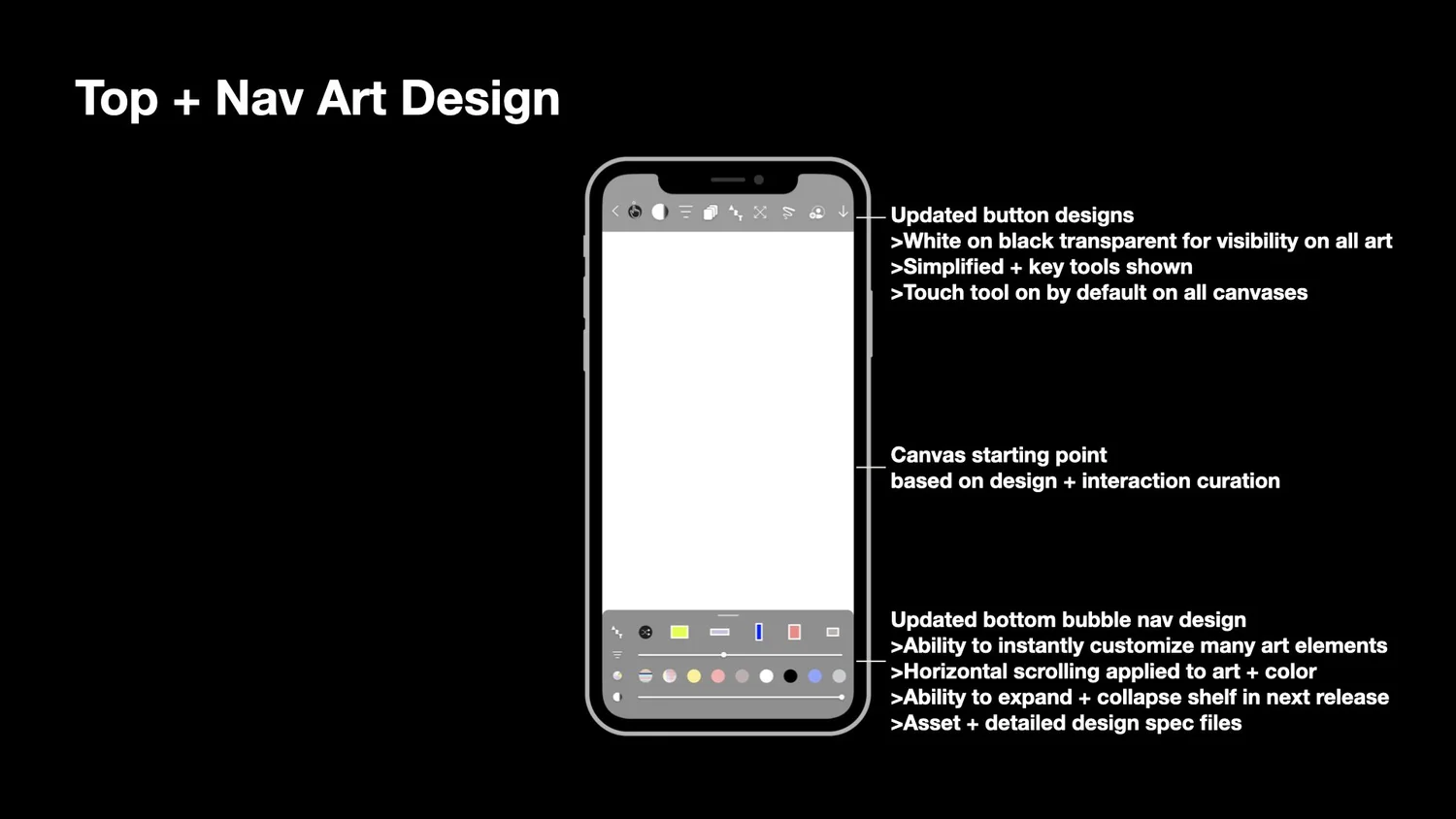 Top + Nav Art Design

Updated button designs
>White on black transparent for visibility on all art
>Simplified + key tools shown
>Touch tool on by default on all canvases

Canvas starting point
based on design + interaction curation

Updated bottom bubble nav design
>Ability to instantly customize many art elements
>Horizontal scrolling applied to art + color
>Ability to expand + collapse shelf in next release
>Asset + detailed design spec files